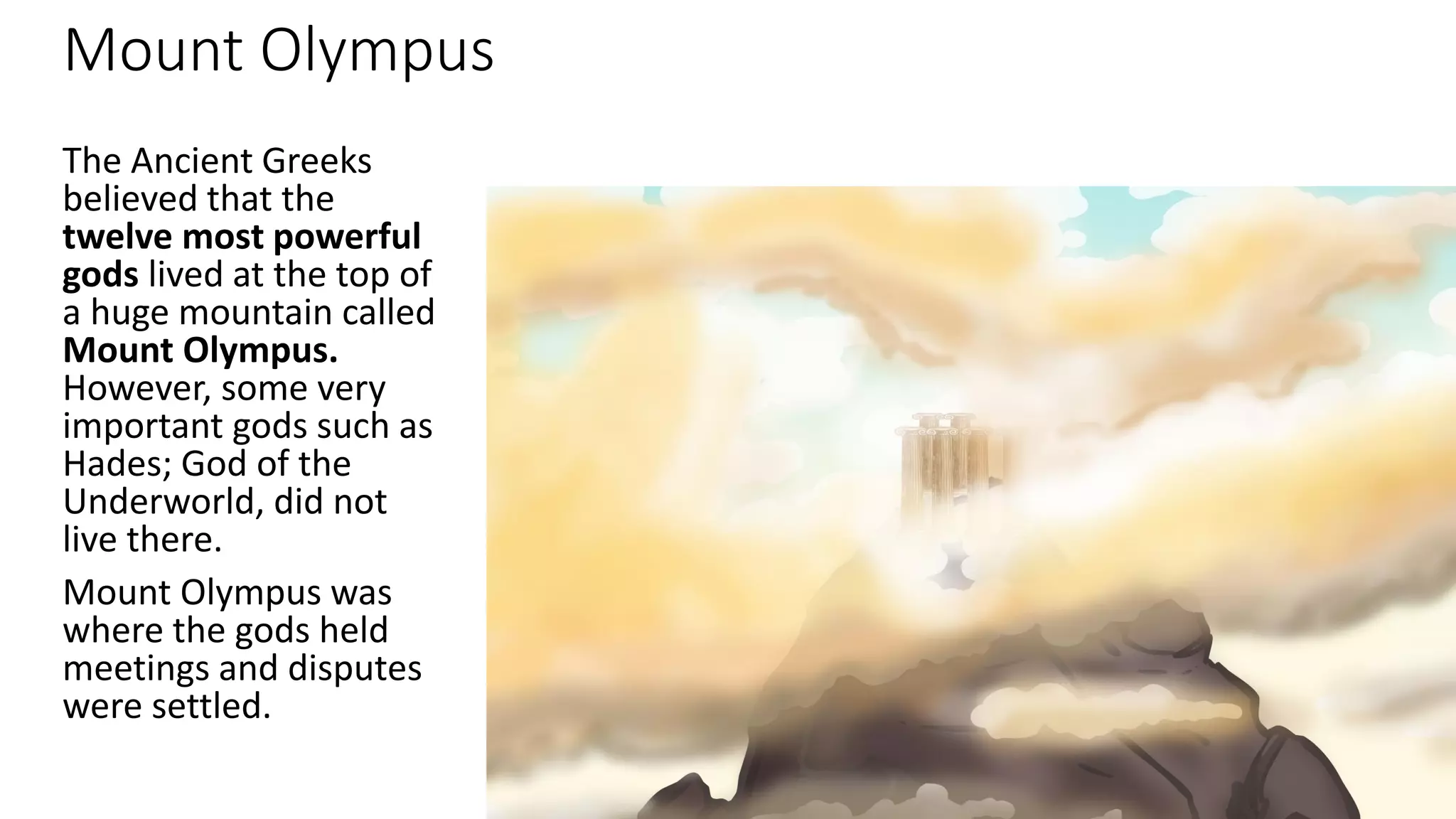 Mount Olympus

The Ancient Greeks believed that the twelve most powerful gods lived at the top of a huge mountain called Mount Olympus. However, some very important gods such as Hades; God of the Underworld, did not live there.

Mount Olympus was where the gods held meetings and disputes were settled.